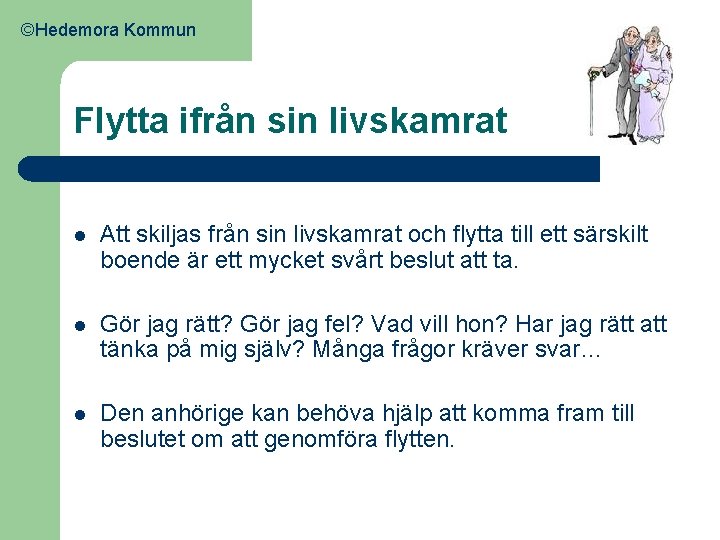 ©Hedemora Kommun

Flytta ifrån sin livskamrat

- Att skiljas från sin livskamrat och flytta till ett särskilt boende är ett mycket svårt beslut att ta.

- Gör jag rätt? Gör jag fel? Vad vill hon? Har jag rätt att tänka på mig själv? Många frågor kräver svar…

- Den anhörige kan behöva hjälp att komma fram till beslutet om att genomföra flytten.